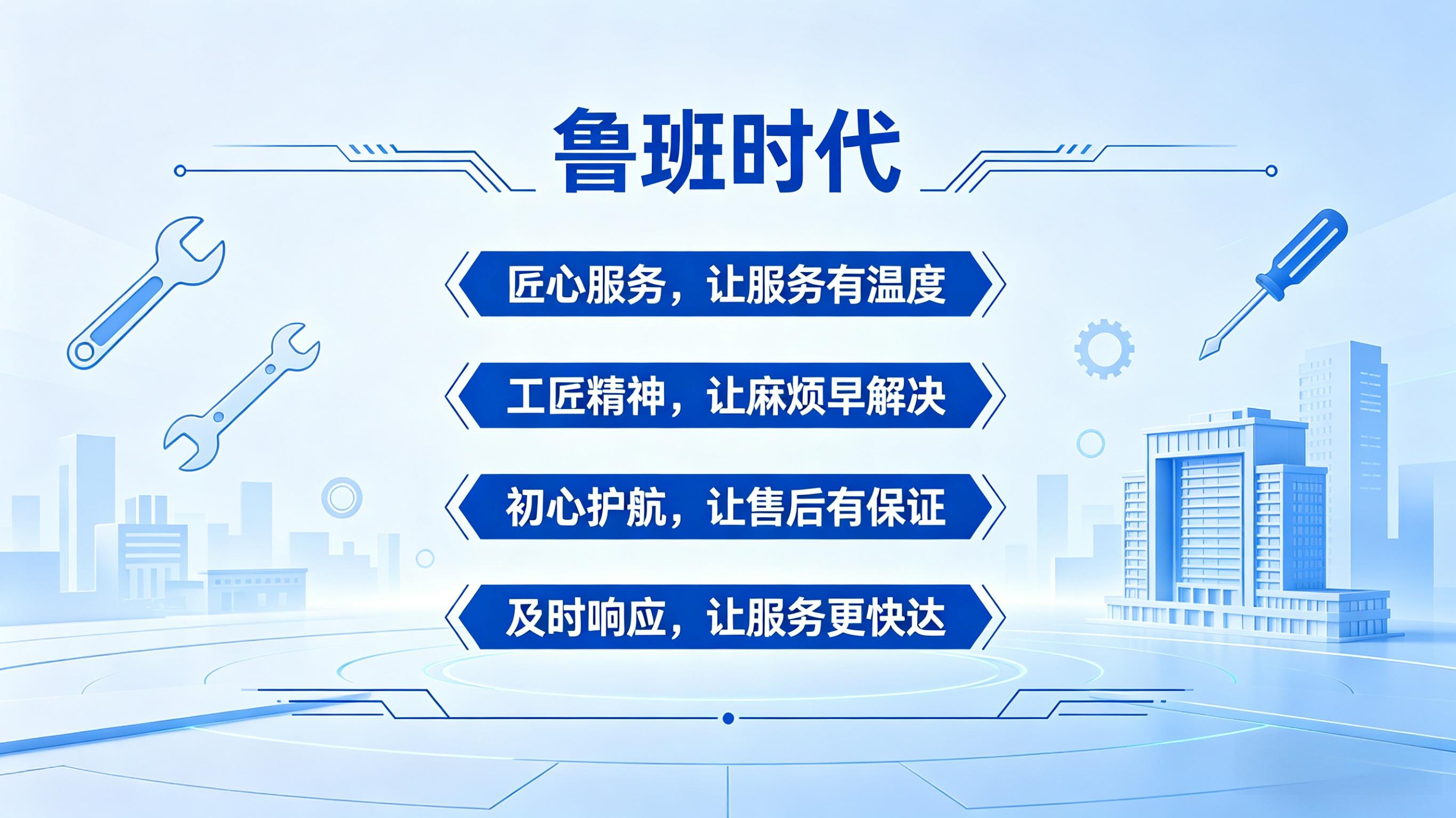 鲁班时代

匠心服务，让服务有温度

工匠精神，让麻烦早解决

初心护航，让售后有保证

及时响应，让服务更快达